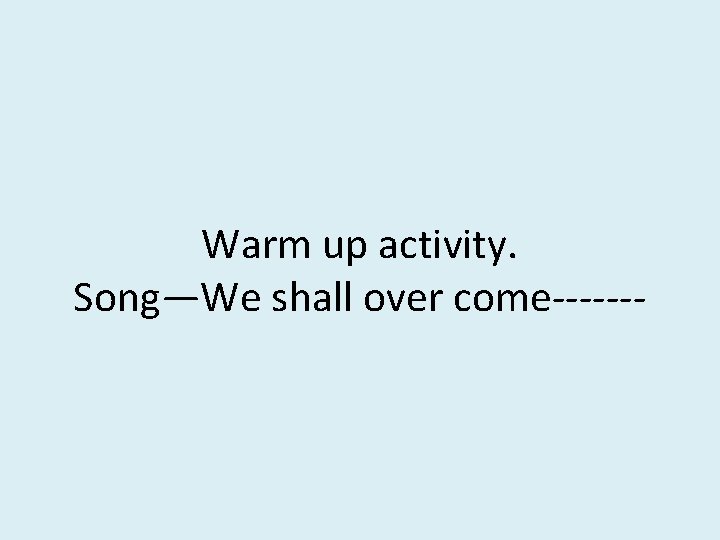 Warm up activity.
Song—We shall over come-------